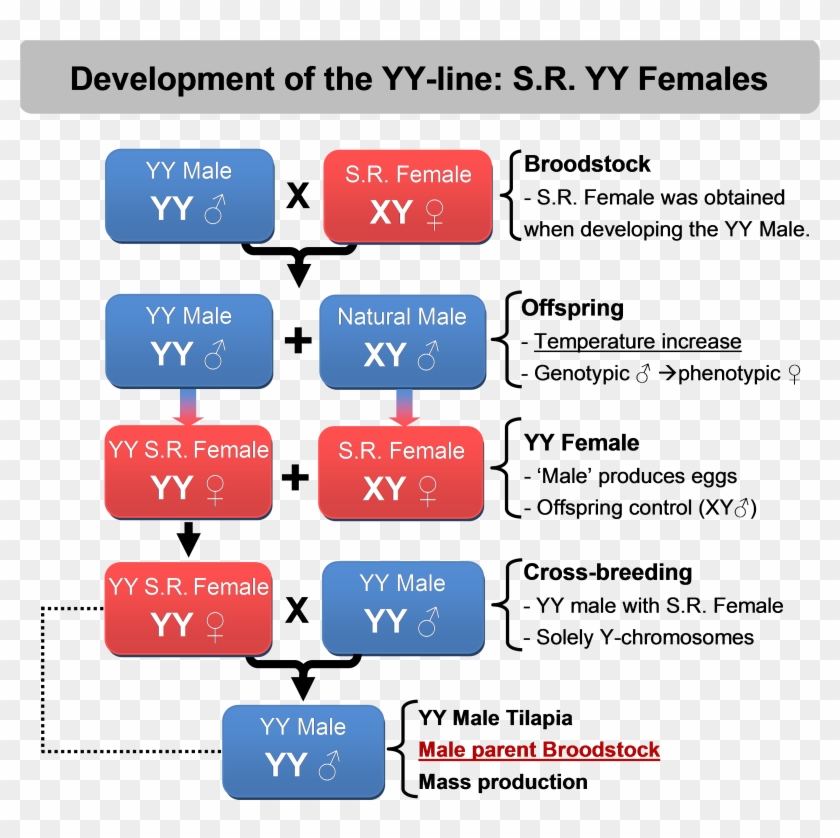 Development of the YY-line: S.R. YY Females

YY Male
YY ♂

X

S.R. Female
XY ♀

Broodstock
- S.R. Female was obtained when developing the YY Male.

YY Male
YY ♂

+

Natural Male
XY ♂

Offspring
- Temperature increase
- Genotypic ♂ →phenotypic ♀

YY S.R. Female
YY ♀

+

S.R. Female
XY ♀

YY Female
- 'Male' produces eggs
- Offspring control (XY♂)

YY S.R. Female
YY ♀

X

YY Male
YY ♂

Cross-breeding
- YY male with S.R. Female
- Solely Y-chromosomes

YY Male
YY ♂

YY Male Tilapia
Male parent Broodstock
Mass production